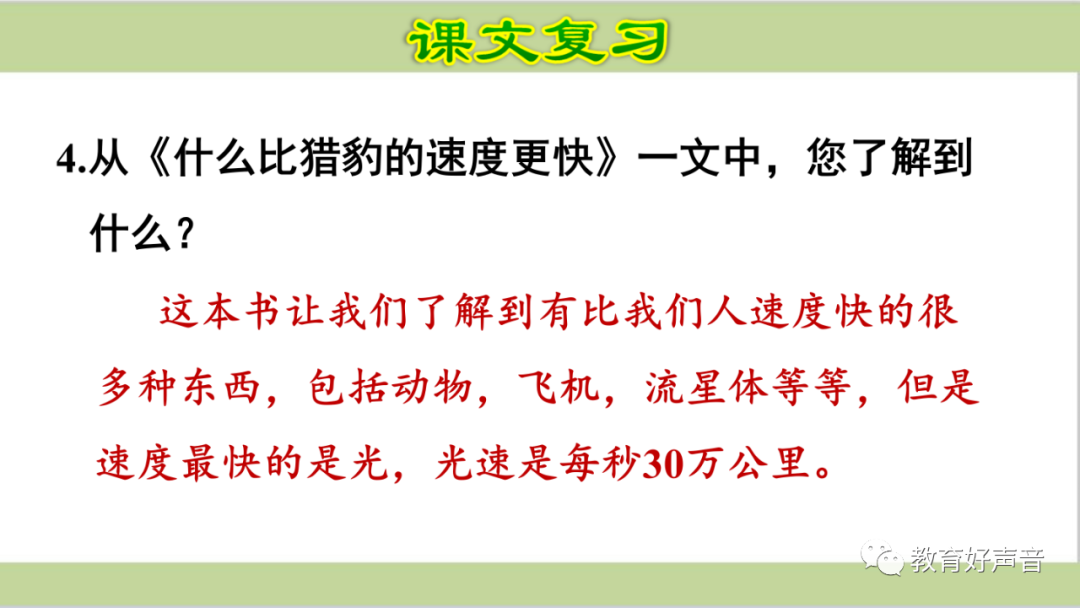 课文复习

4.从《什么比猎豹的速度更快》一文中，您了解到什么？

这本书让我们了解到有比我们人速度快的很多种东西，包括动物，飞机，流星体等等，但是速度最快的是光，光速是每秒30万公里。

教育好声音